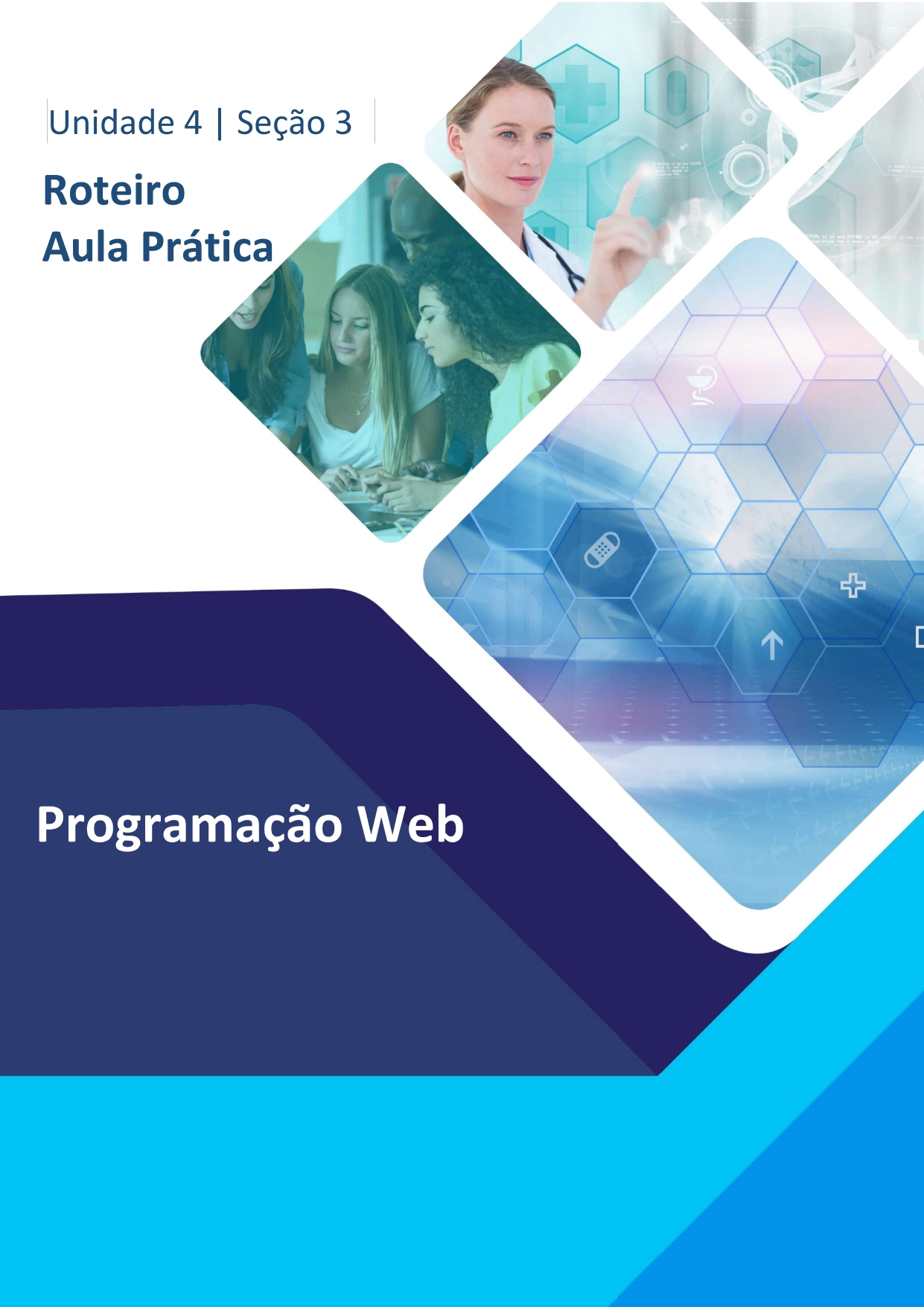 Unidade 4 | Seção 3

Roteiro
Aula Prática

Programação Web